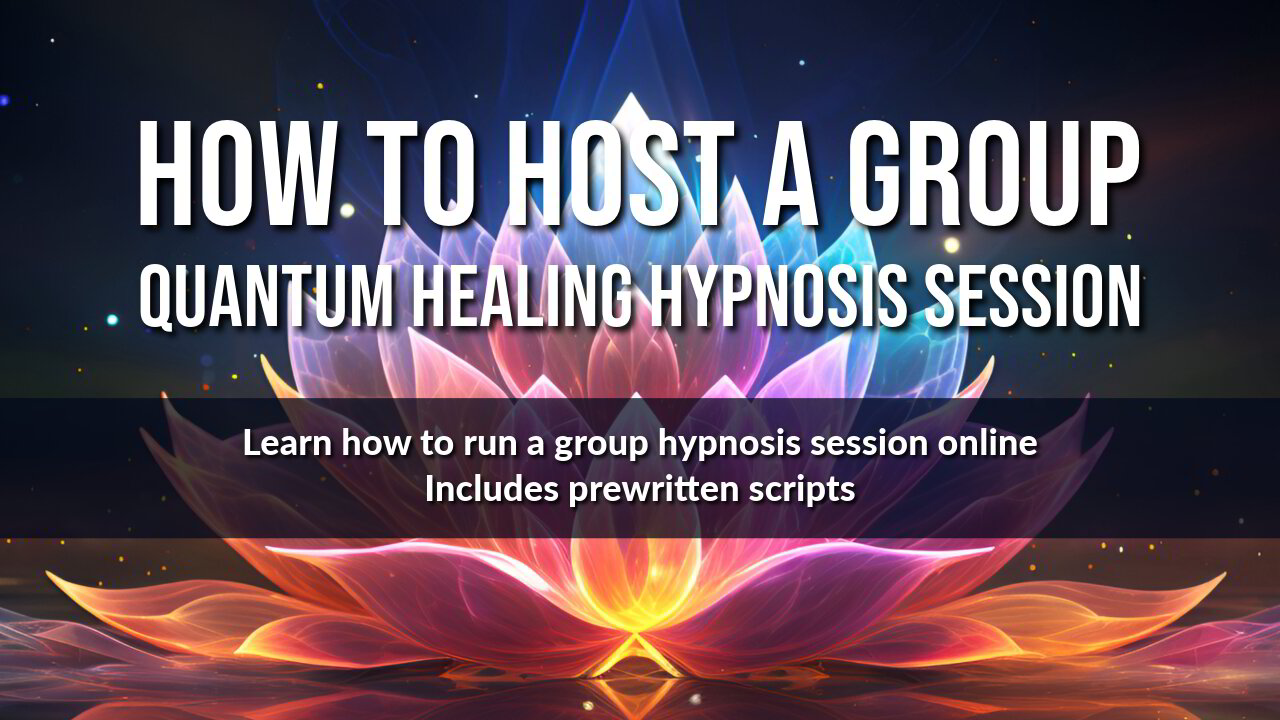 HOW TO HOST A GROUP
QUANTUM HEALING HYPNOSIS SESSION

Learn how to run a group hypnosis session online
Includes prewritten scripts